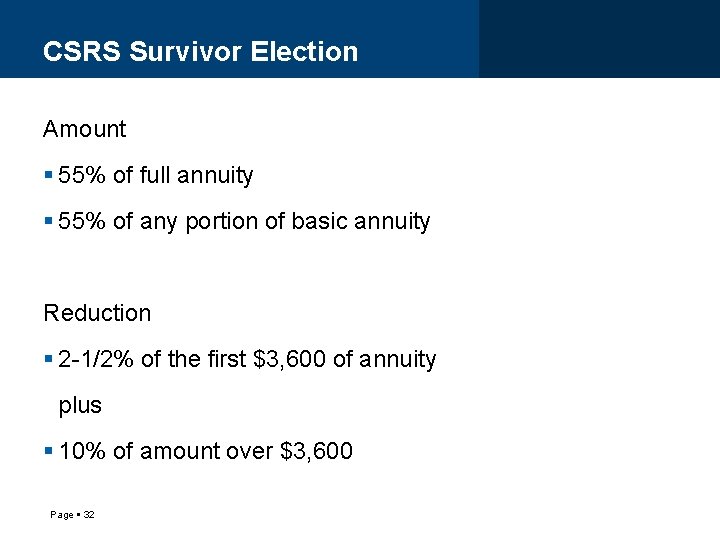 CSRS Survivor Election

Amount

▪ 55% of full annuity

▪ 55% of any portion of basic annuity

Reduction

▪ 2-1/2% of the first \$3,600 of annuity plus

▪ 10% of amount over \$3,600

Page ▪ 32